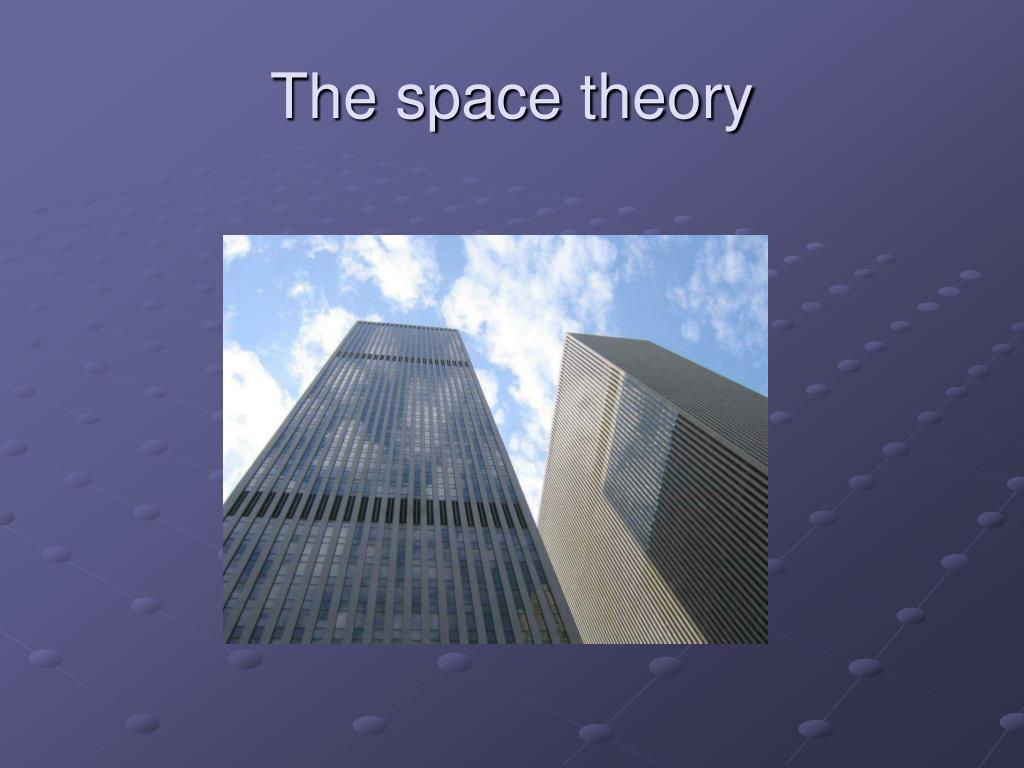 The space theory